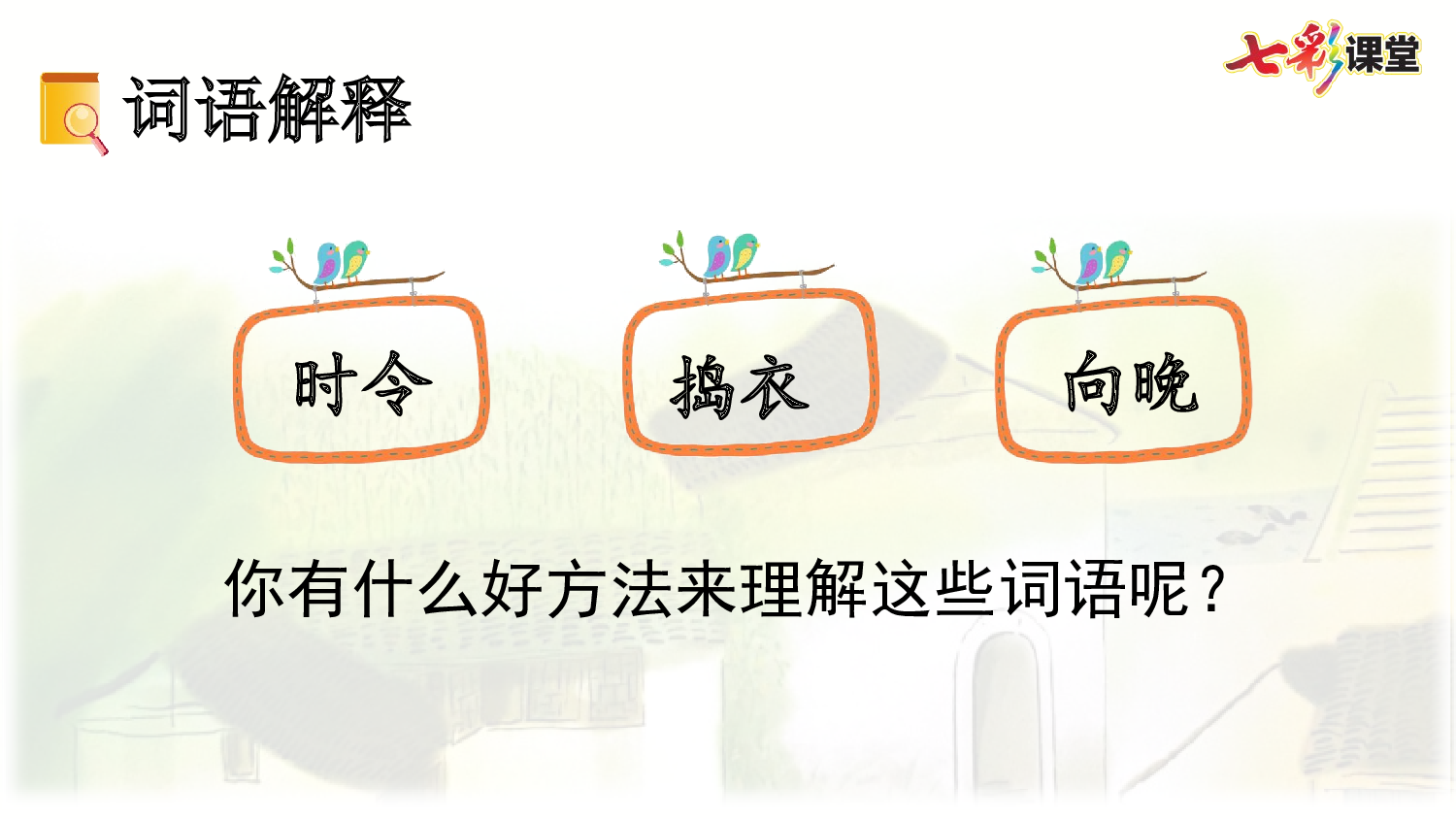 七彩课堂

词语解释

时令

捣衣

向晚

你有什么好方法来理解这些词语呢？